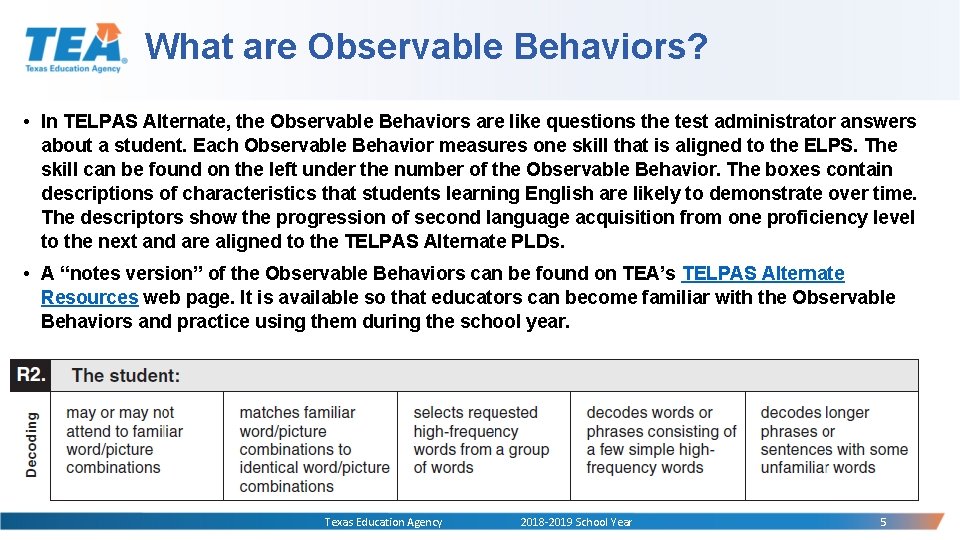 TEA
Texas Education Agency

What are Observable Behaviors?

• In TELPAS Alternate, the Observable Behaviors are like questions the test administrator answers about a student. Each Observable Behavior measures one skill that is aligned to the ELPS. The skill can be found on the left under the number of the Observable Behavior. The boxes contain descriptions of characteristics that students learning English are likely to demonstrate over time. The descriptors show the progression of second language acquisition from one proficiency level to the next and are aligned to the TELPAS Alternate PLDs.

• A “notes version” of the Observable Behaviors can be found on TEA’s TELPAS Alternate Resources web page. It is available so that educators can become familiar with the Observable Behaviors and practice using them during the school year.

| R2. | The student: | | | | |
|---|---|---|---|---|---|
| Decoding | may or may not attend to familiar word/picture combinations | matches familiar word/picture combinations to identical word/picture combinations | selects requested high-frequency words from a group of words | decodes words or phrases consisting of a few simple high-frequency words | decodes longer phrases or sentences with some unfamiliar words |

Texas Education Agency 2018-2019 School Year 5